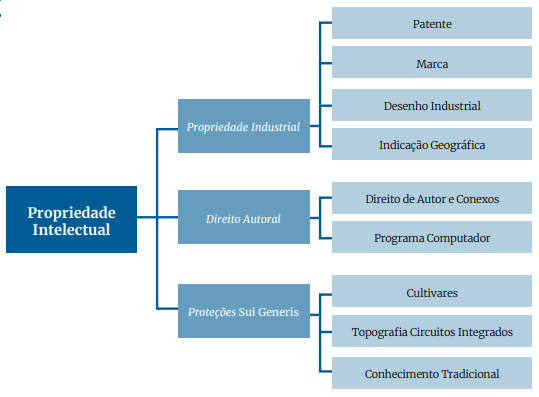 Propriedade Intelectual

Propriedade Industrial

Patente

Marca

Desenho Industrial

Indicação Geográfica

Direito Autoral

Direito de Autor e Conexos

Programa Computador

Proteções Sui Generis

Cultivares

Topografia Circuitos Integrados

Conhecimento Tradicional